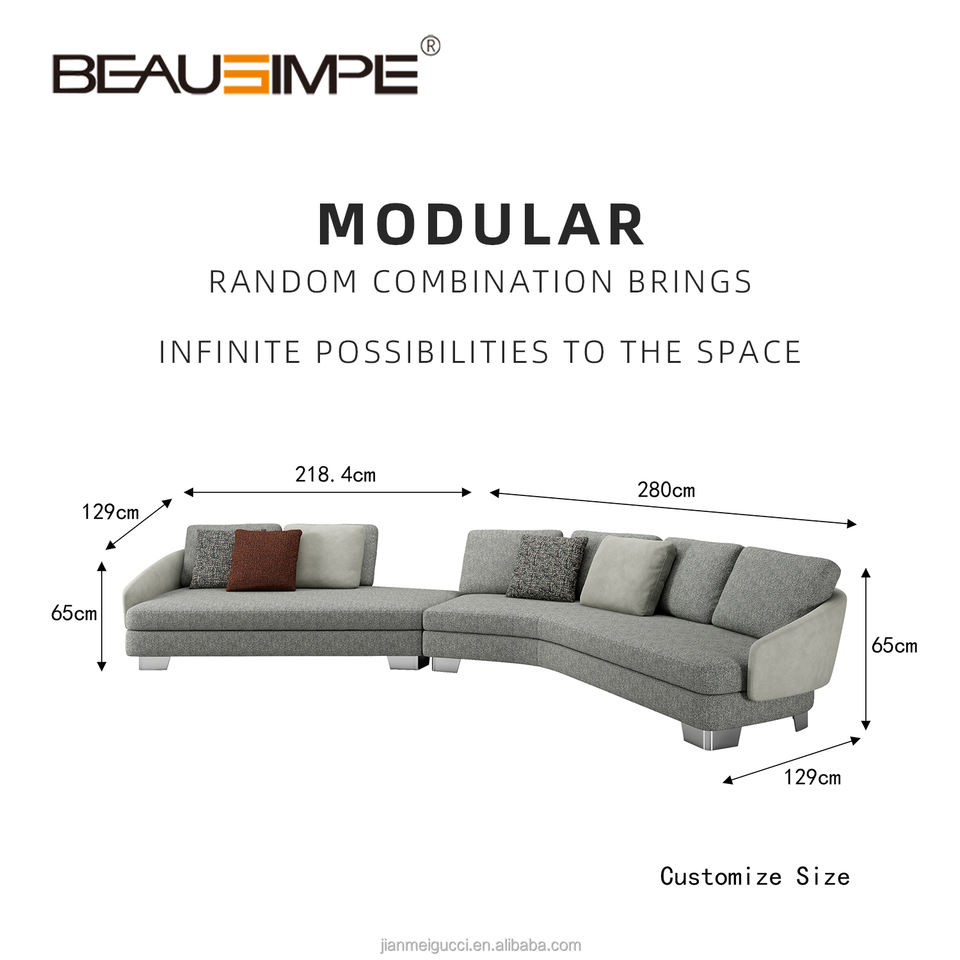 BEAUSIMPE®

MODULAR
RANDOM COMBINATION BRINGS

INFINITE POSSIBILITIES TO THE SPACE

218.4cm
280cm
129cm
65cm
65cm
129cm

Customize Size

jianmeigucci.en.alibaba.com